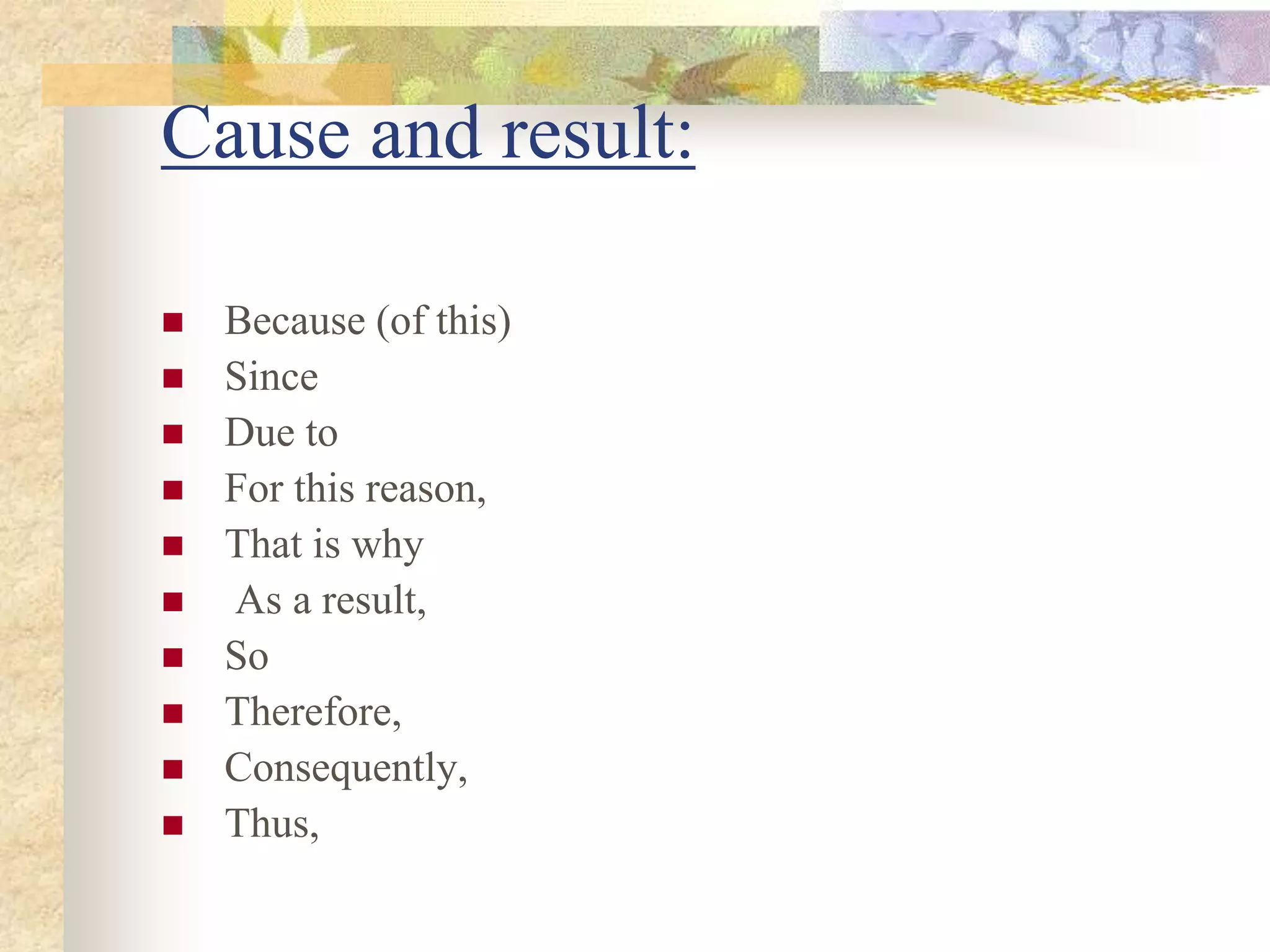 Cause and result:

- Because (of this)
- Since
- Due to
- For this reason,
- That is why
- As a result,
- So
- Therefore,
- Consequently,
- Thus,